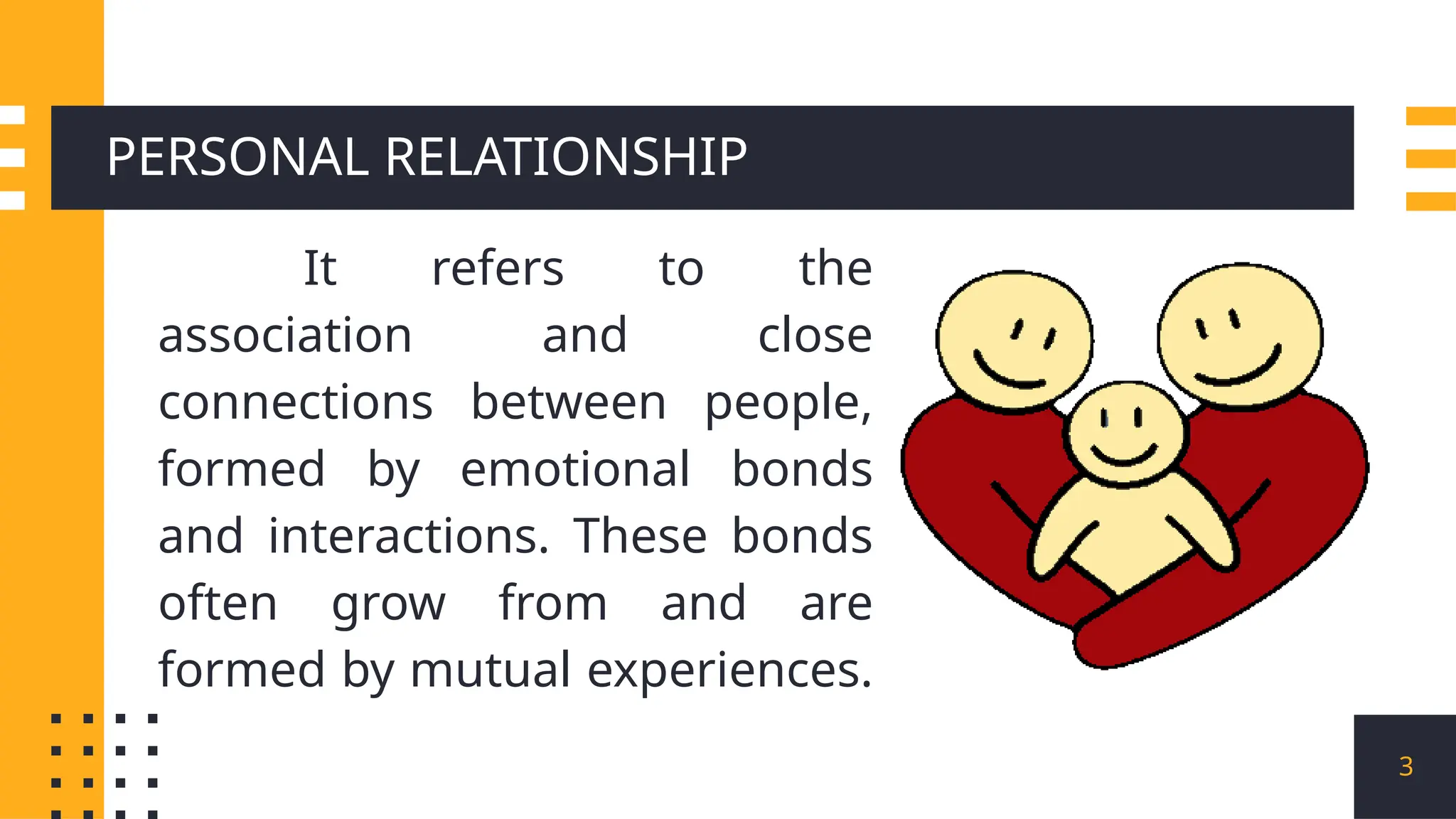 PERSONAL RELATIONSHIP

It refers to the association and close connections between people, formed by emotional bonds and interactions. These bonds often grow from and are formed by mutual experiences.

3